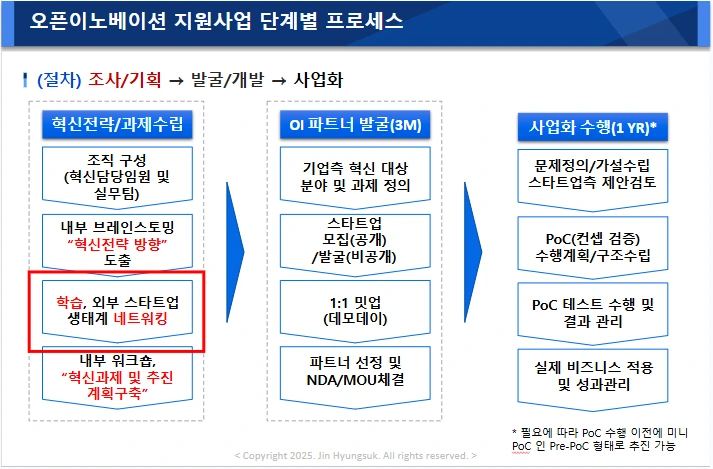 오픈이노베이션 지원사업 단계별 프로세스

(절차) 조사/기획 → 발굴/개발 → 사업화

혁신전략/과제수립

조직 구성 (혁신담당임원 및 실무팀)

내부 브레인스토밍 "혁신전략 방향" 도출

학습, 외부 스타트업 생태계 네트워킹

내부 워크숍, "혁신과제 및 추진 계획구축"

OI 파트너 발굴(3M)

기업측 혁신 대상 분야 및 과제 정의

스타트업 모집(공개) /발굴(비공개)

1:1 밋업 (데모데이)

파트너 선정 및 NDA/MOU체결

사업화 수행(1 YR)*

문제정의/가설수립 스타트업측 제안검토

PoC(컨셉 검증) 수행계획/구조수립

PoC 테스트 수행 및 결과 관리

실제 비즈니스 적용 및 성과관리

* 필요에 따라 PoC 수행 이전에 미니 PoC 인 Pre-PoC 형태로 추진 가능

< Copyright 2025. Jin Hyungsuk. All rights reserved. >